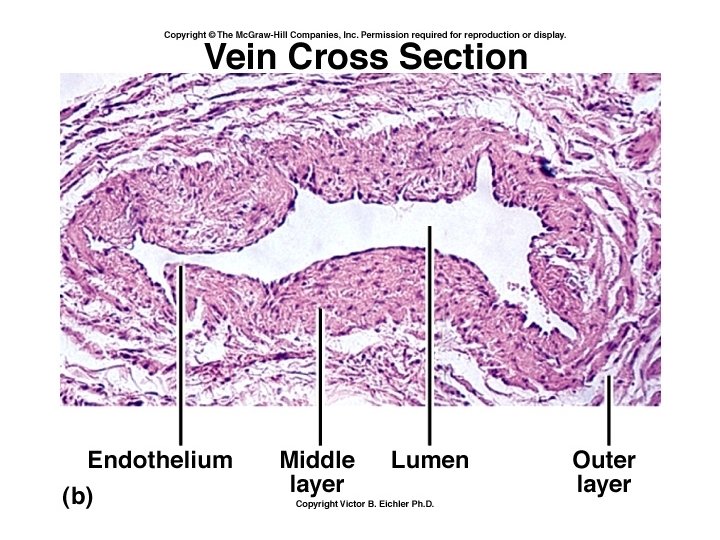 Copyright © The McGraw-Hill Companies, Inc. Permission required for reproduction or display.

Vein Cross Section

Endothelium

Middle layer

Lumen

Outer layer

(b)

Copyright Victor B. Eichler Ph.D.